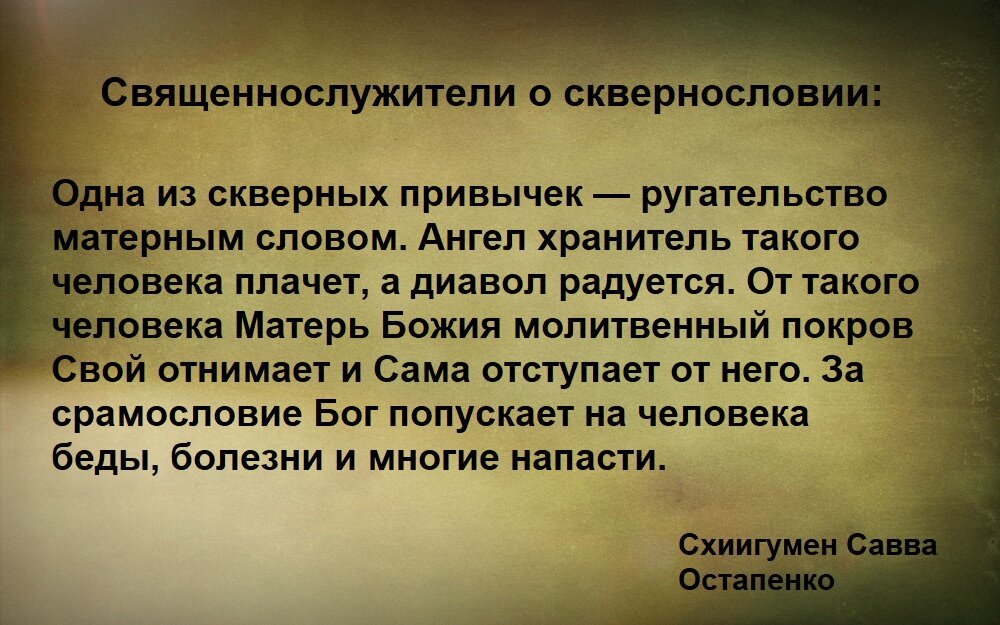 Священнослужители о сквернословии:

Одна из скверных привычек — ругательство матерным словом. Ангел хранитель такого человека плачет, а диавол радуется. От такого человека Матерь Божия молитвенный покров Свой отнимает и Сама отступает от него. За срамословие Бог попускает на человека беды, болезни и многие напасти.

Схиигумен Савва Остапенко